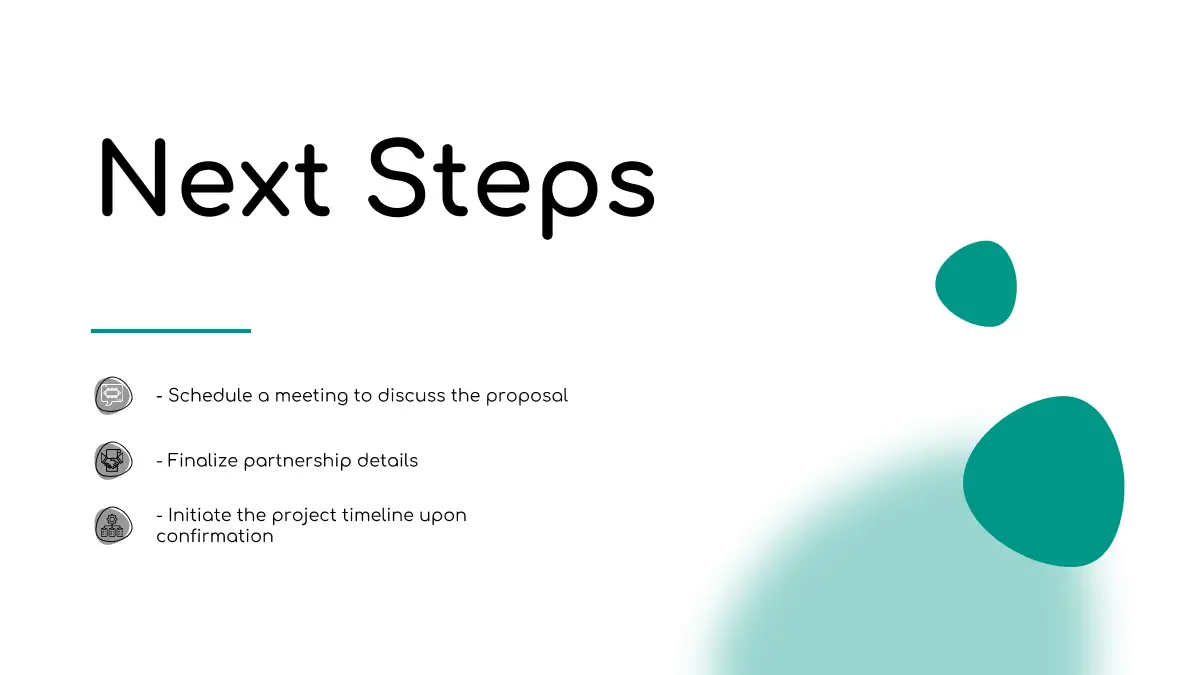 Next Steps

- Schedule a meeting to discuss the proposal

- Finalize partnership details

- Initiate the project timeline upon confirmation